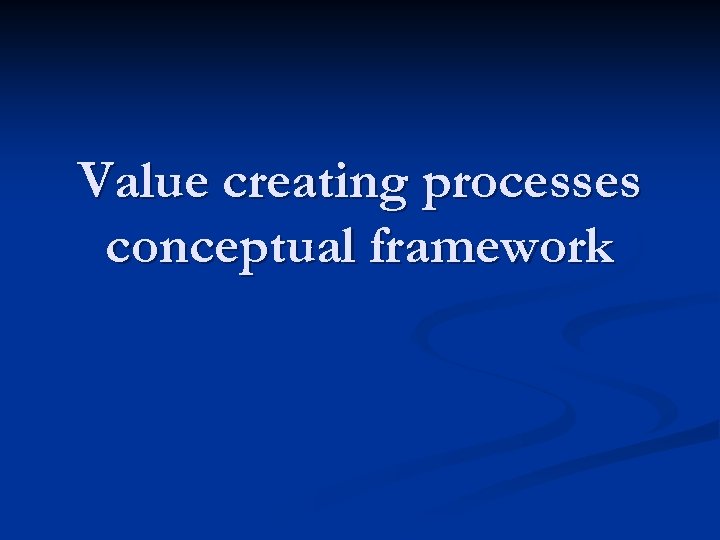 Value creating processes conceptual framework